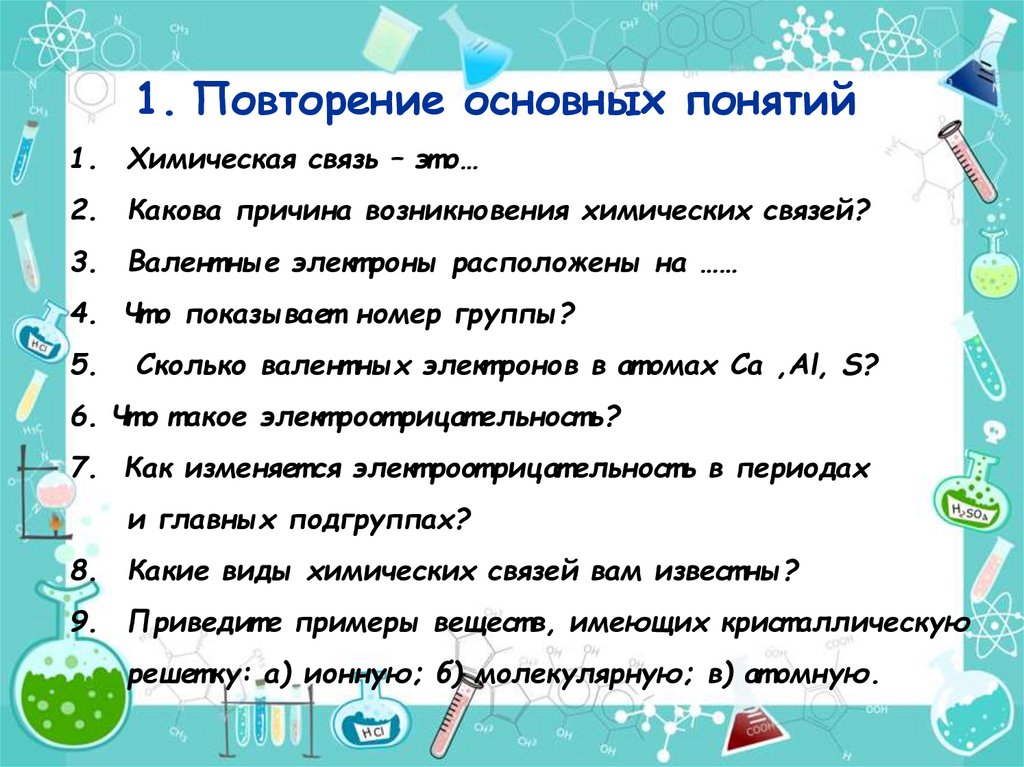 1. Повторение основных понятий

1. Химическая связь – это…

2. Какова причина возникновения химических связей?

3. Валентные электроны расположены на ……

4. Что показывает номер группы?

5. Сколько валентных электронов в атомах Ca ,Al, S?

6. Что такое электроотрицательность?

7. Как изменяется электроотрицательность в периодах и главных подгруппах?

8. Какие виды химических связей вам известны?

9. Приведите примеры веществ, имеющих кристаллическую решетку: а) ионную; б) молекулярную; в) атомную.

HCl

$H_2SO_4$

HCl